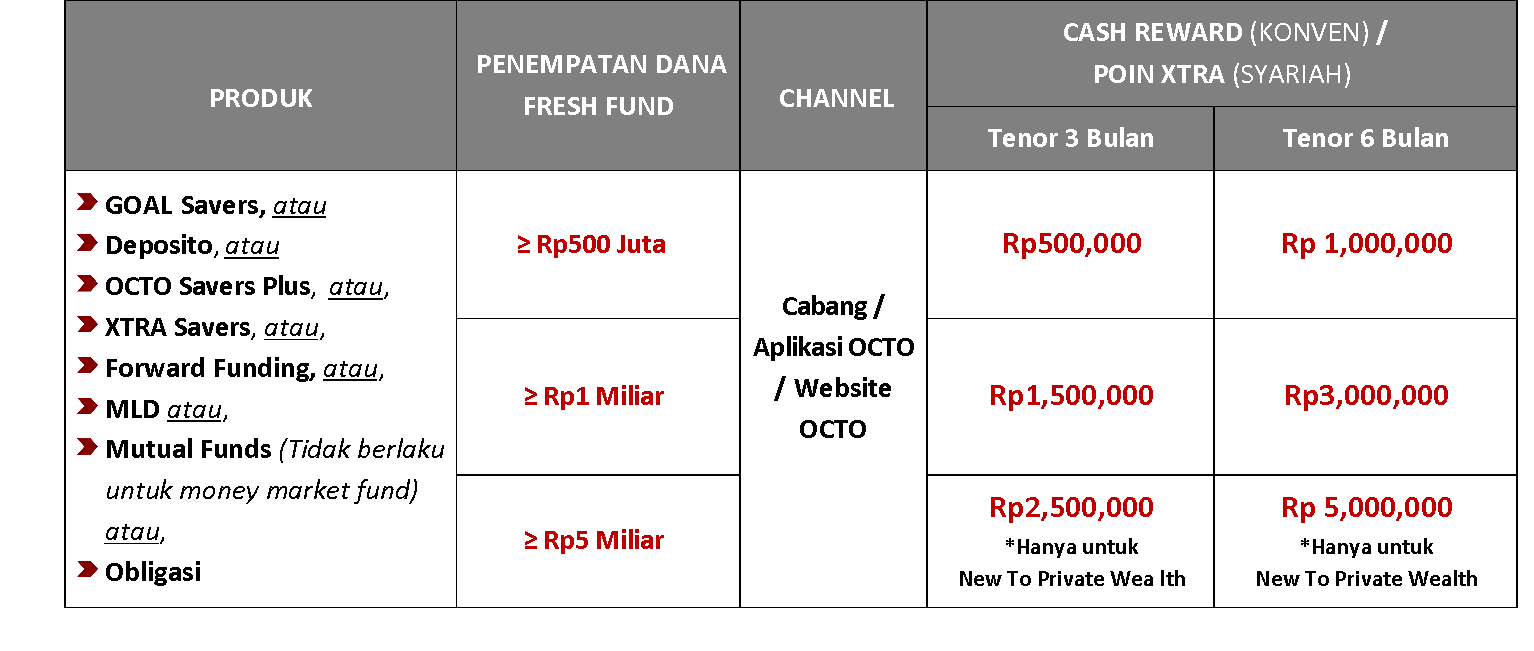 | PRODUK | PENEMPATAN DANA FRESH FUND | CHANNEL | CASH REWARD (KONVEN) / POIN XTRA (SYARIAH) Tenor 3 Bulan | CASH REWARD (KONVEN) / POIN XTRA (SYARIAH) Tenor 6 Bulan |
|---|---|---|---|---|
| GOAL Savers, atau Deposito, atau OCTO Savers Plus, atau, XTRA Savers, atau, Forward Funding, atau, MLD atau, Mutual Funds (Tidak berlaku untuk money market fund) atau, Obligasi | ≥ Rp500 Juta | Cabang / Aplikasi OCTO / Website OCTO | Rp500,000 | Rp 1,000,000 |
| | ≥ Rp1 Miliar | | Rp1,500,000 | Rp3,000,000 |
| | ≥ Rp5 Miliar | | Rp2,500,000 *Hanya untuk New To Private Wea lth | Rp 5,000,000 *Hanya untuk New To Private Wealth |